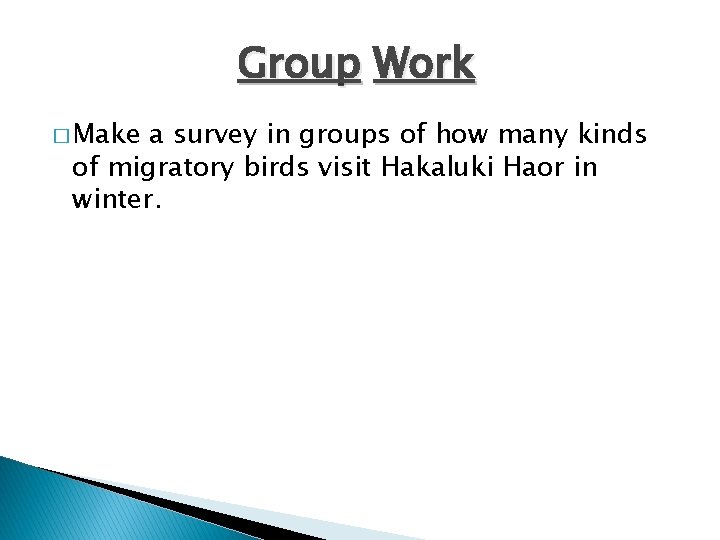 Group Work

□ Make a survey in groups of how many kinds of migratory birds visit Hakaluki Haor in winter.